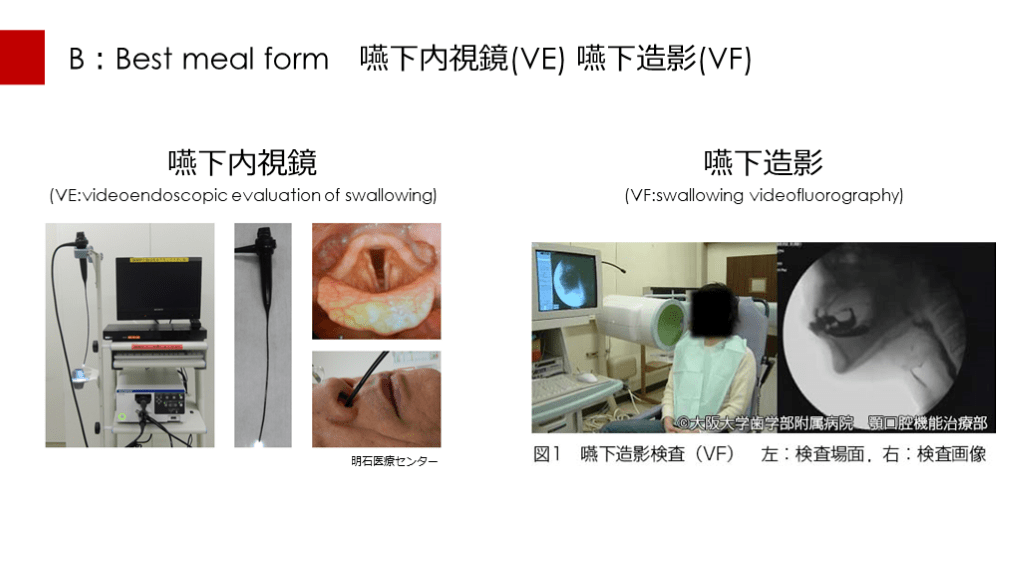 B：Best meal form　嚥下内視鏡(VE) 嚥下造影(VF)

嚥下内視鏡
(VE:videoendoscopic evaluation of swallowing)

明石医療センター

嚥下造影
(VF:swallowing videofluorography)

©大阪大学歯学部附属病院　顎口腔機能治療部

図1　嚥下造影検査（VF）　左：検査場面，右：検査画像